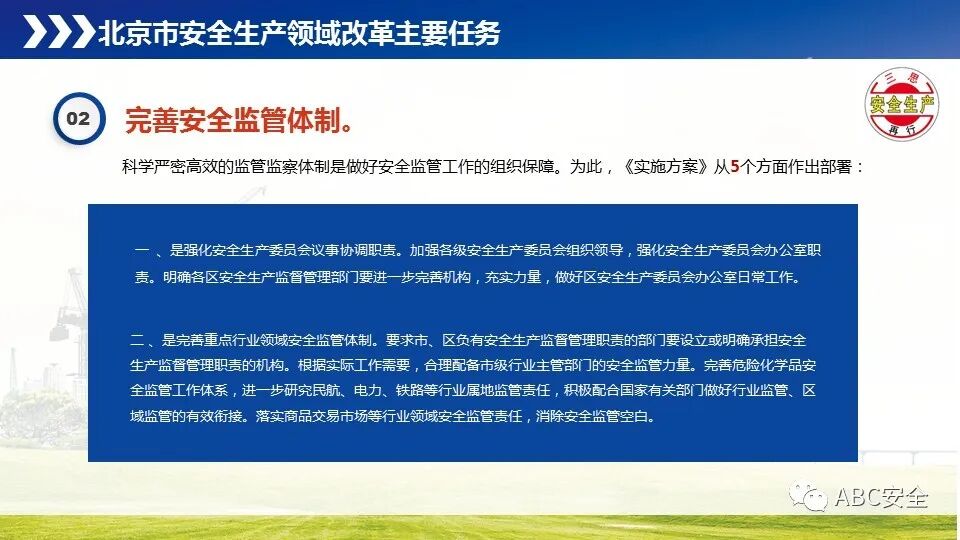 北京市安全生产领域改革主要任务

三思
安全生产
再行

02 完善安全监管体制。

科学严密高效的监管监察体制是做好安全监管工作的组织保障。为此，《实施方案》从5个方面作出部署：

一、是强化安全生产委员会议事协调职责。加强各级安全生产委员会组织领导，强化安全生产委员会办公室职责。明确各区安全生产监督管理部门要进一步完善机构，充实力量，做好区安全生产委员会办公室日常工作。

二、是完善重点行业领域安全监管体制。要求市、区负有安全生产监督管理职责的部门要设立或明确承担安全生产监督管理职责的机构。根据实际工作需要，合理配备市级行业主管部门的安全监管力量。完善危险化学品安全监管工作体系，进一步研究民航、电力、铁路等行业属地监管责任，积极配合国家有关部门做好行业监管、区域监管的有效衔接。落实商品交易市场等行业领域安全监管责任，消除安全监管空白。

ABC安全